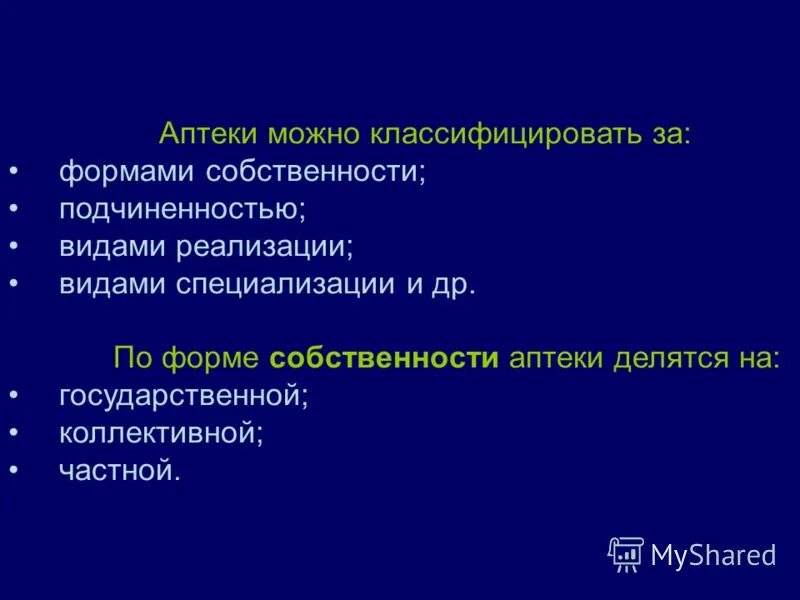 Аптеки можно классифицировать за:
• формами собственности;
• подчиненностью;
• видами реализации;
• видами специализации и др.

По форме собственности аптеки делятся на:
• государственной;
• коллективной;
• частной.

MyShared